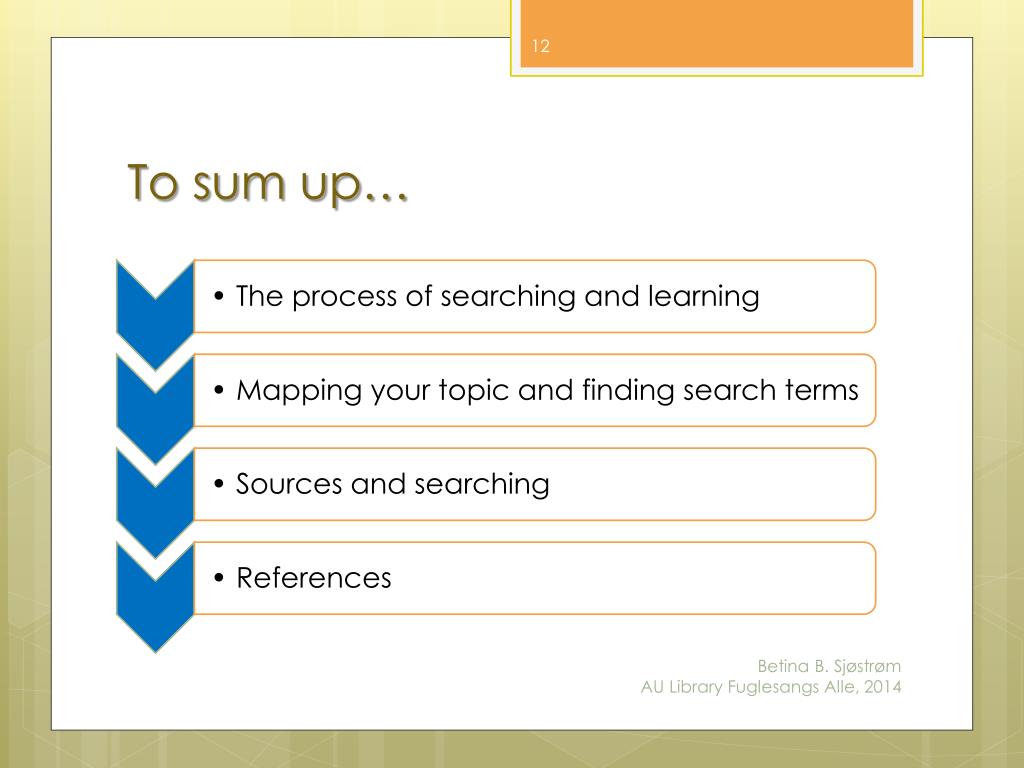 12

To sum up…

• The process of searching and learning

• Mapping your topic and finding search terms

• Sources and searching

• References

Betina B. Sjøstrøm
AU Library Fuglesangs Alle, 2014